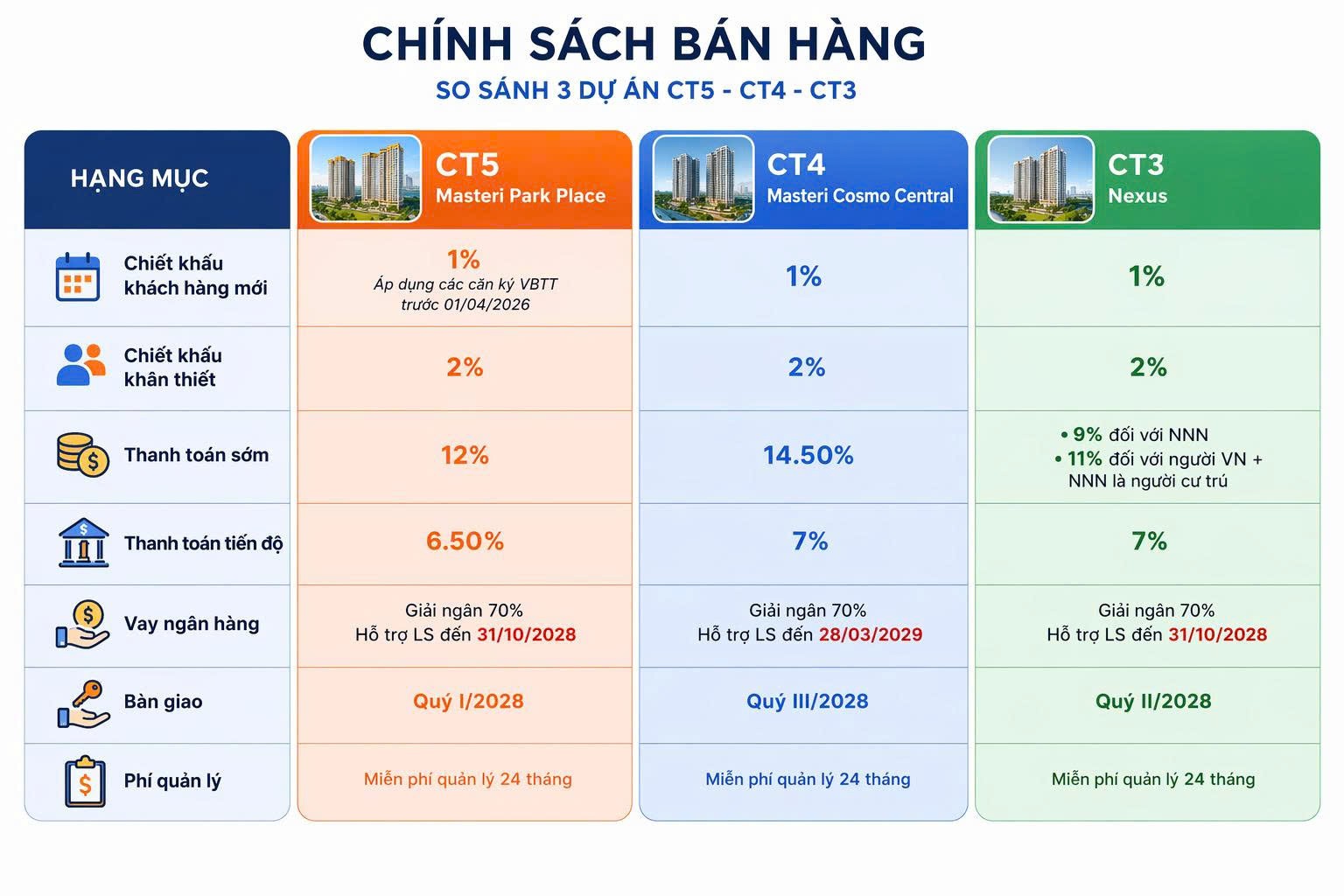 CHÍNH SÁCH BÁN HÀNG

SO SÁNH 3 DỰ ÁN CT5 - CT4 - CT3

| HẠNG MỤC | CT5 Masteri Park Place | CT4 Masteri Cosmo Central | CT3 Nexus |
|---|---|---|---|
| Chiết khấu khách hàng mới | 1% Áp dụng các căn ký VBTT trước 01/04/2026 | 1% | 1% |
| Chiết khấu khân thiết | 2% | 2% | 2% |
| Thanh toán sớm | 12% | 14.50% | • 9% đối với NNN • 11% đối với người VN + NNN là người cư trú |
| Thanh toán tiến độ | 6.50% | 7% | 7% |
| Vay ngân hàng | Giải ngân 70% Hỗ trợ LS đến 31/10/2028 | Giải ngân 70% Hỗ trợ LS đến 28/03/2029 | Giải ngân 70% Hỗ trợ LS đến 31/10/2028 |
| Bàn giao | Quý I/2028 | Quý III/2028 | Quý II/2028 |
| Phí quản lý | Miễn phí quản lý 24 tháng | Miễn phí quản lý 24 tháng | Miễn phí quản lý 24 tháng |